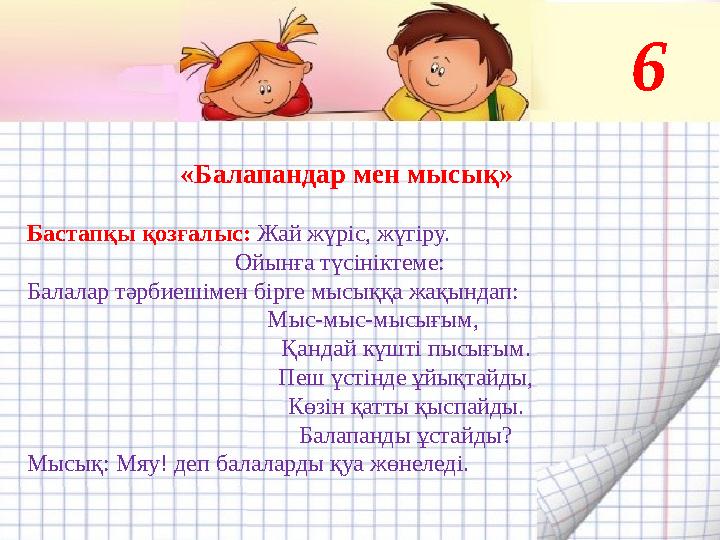 6

«Балапандар мен мысық»

Бастапқы қозғалыс: Жай жүріс, жүгіру.

Ойынға түсініктеме:

Балалар тәрбиешімен бірге мысыққа жақындап:

Мыс-мыс-мысығым,
Қандай күшті пысығым.
Пеш үстінде ұйықтайды,
Көзін қатты қыспайды.
Балапанды ұстайды?

Мысық: Мяу! деп балаларды қуа жөнеледі.